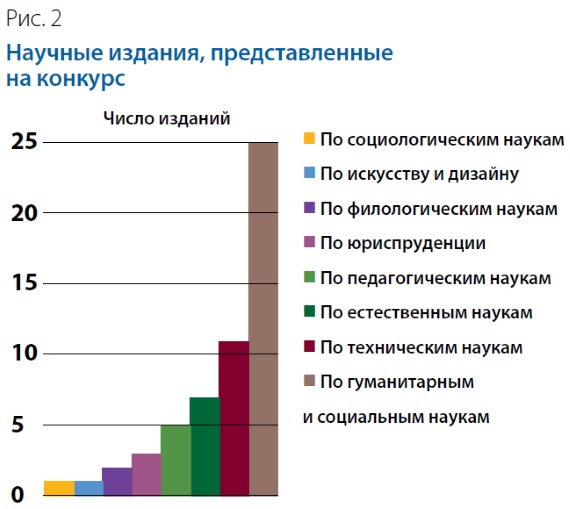 Рис. 2

Научные издания, представленные на конкурс

Число изданий

25
20
15
10
5
0

По социологическим наукам
По искусству и дизайну
По филологическим наукам
По юриспруденции
По педагогическим наукам
По естественным наукам
По техническим наукам
По гуманитарным и социальным наукам